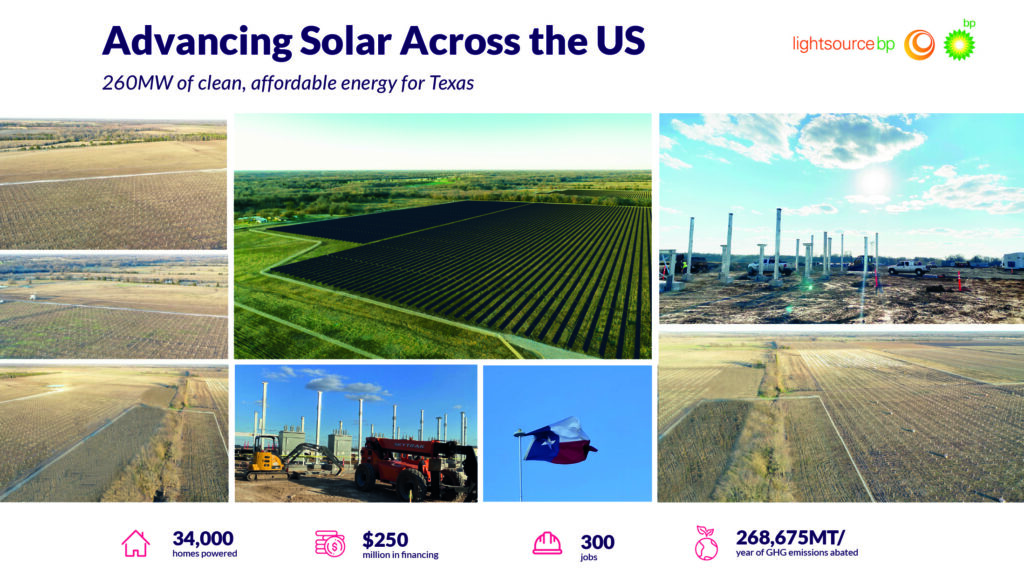 Advancing Solar Across the US

260MW of clean, affordable energy for Texas

lightsource bp

bp

34,000
homes powered

$250
million in financing

300
jobs

268,675MT/
year of GHG emissions abated